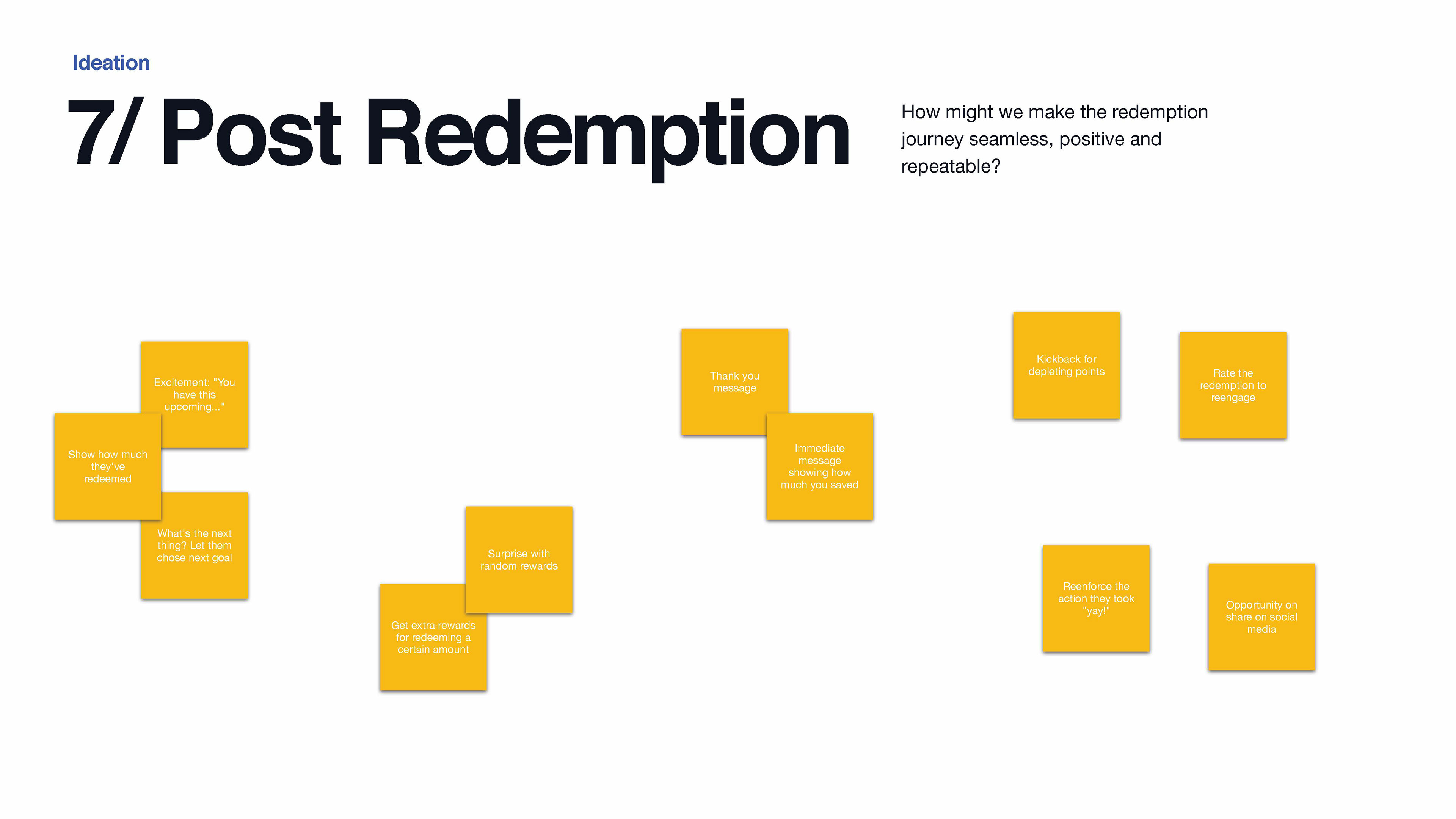 Ideation

7/ Post Redemption

How might we make the redemption journey seamless, positive and repeatable?

Excitement: "You have this upcoming..."

Show how much they've redeemed

What's the next thing? Let them chose next goal

Surprise with random rewards

Get extra rewards for redeeming a certain amount

Thank you message

Immediate message showing how much you saved

Kickback for depleting points

Rate the redemption to reengage

Reenforce the action they took "yay!"

Opportunity on share on social media